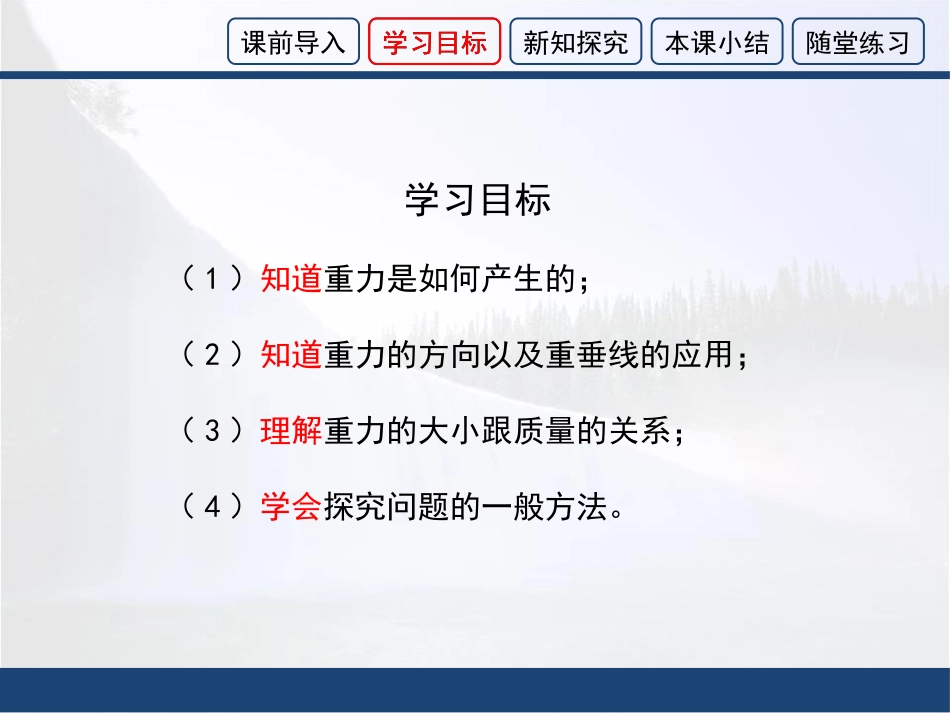 课前导入 学习目标 新知探究 本课小结 随堂练习

学习目标

（1）知道重力是如何产生的；

（2）知道重力的方向以及重垂线的应用；

（3）理解重力的大小跟质量的关系；

（4）学会探究问题的一般方法。